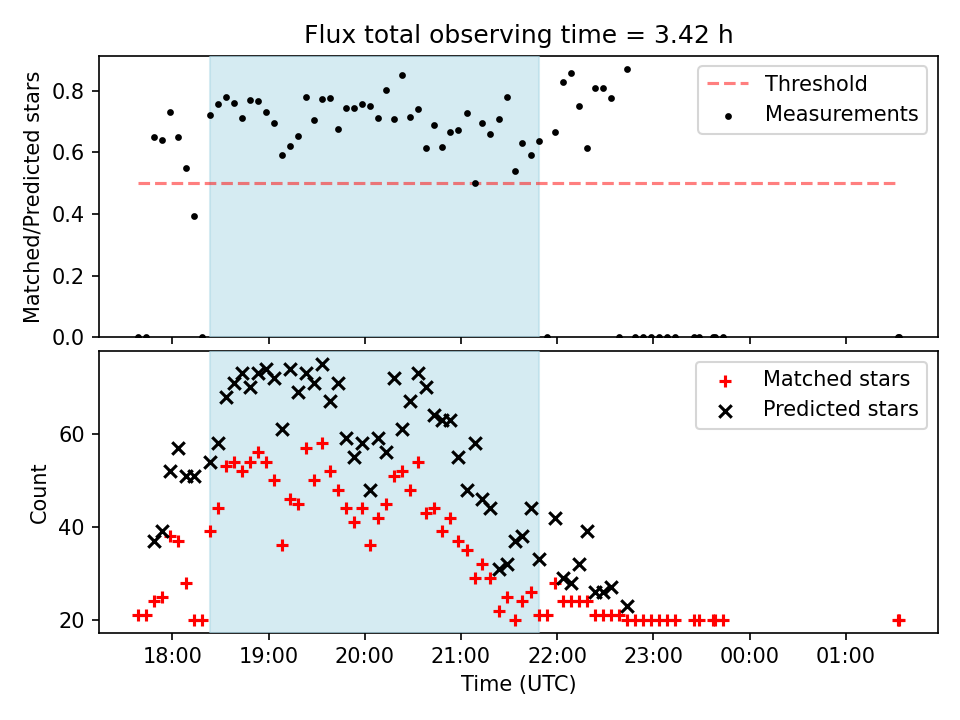 Flux total observing time = 3.42 h

Matched/Predicted stars

0.8
0.6
0.4
0.2
0.0

Threshold
Measurements

Count

60
40
20

Matched stars
Predicted stars

18:00 19:00 20:00 21:00 22:00 23:00 00:00 01:00

Time (UTC)